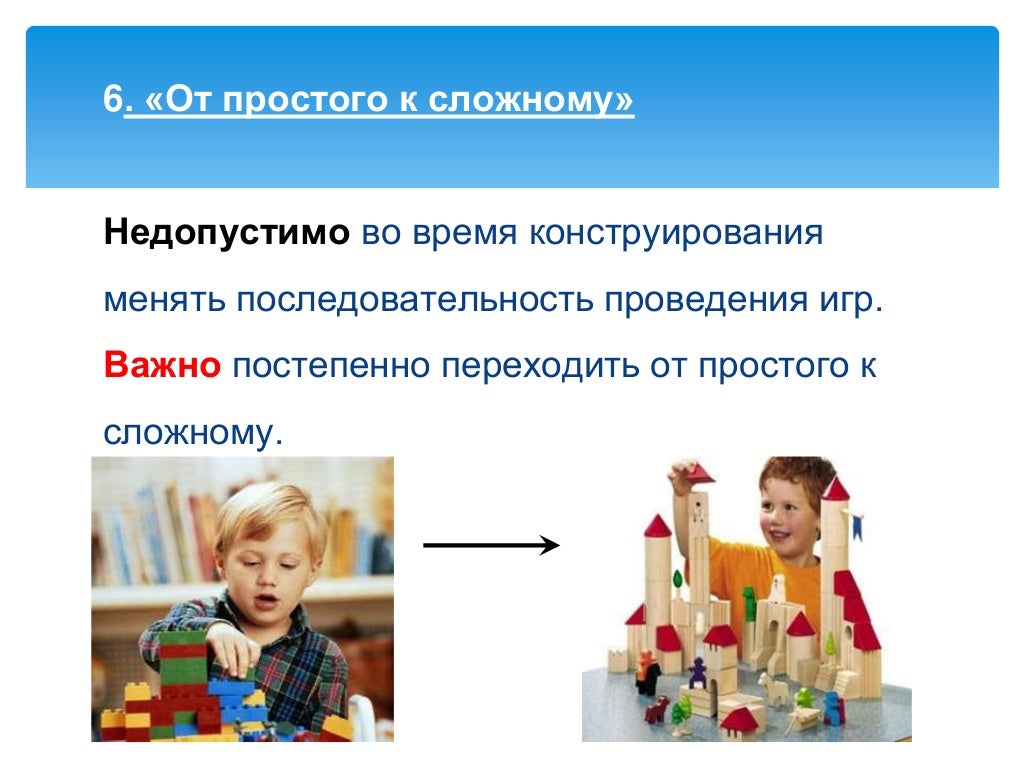 6. «От простого к сложному»

Недопустимо во время конструирования менять последовательность проведения игр. Важно постепенно переходить от простого к сложному.